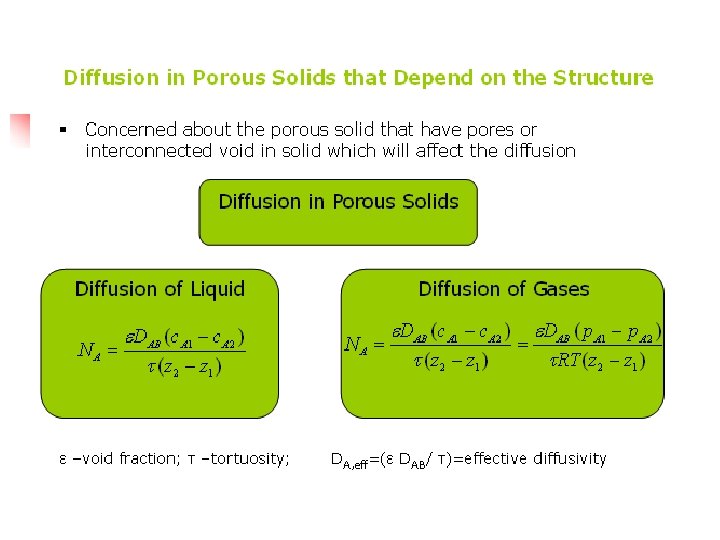 Diffusion in Porous Solids that Depend on the Structure

▪ Concerned about the porous solid that have pores or interconnected void in solid which will affect the diffusion

Diffusion in Porous Solids

Diffusion of Liquid

$N_A = \frac{\varepsilon D_{AB}(c_{A1} - c_{A2})}{\tau(z_2 - z_1)}$

Diffusion of Gases

$N_A = \frac{\varepsilon D_{AB}(c_{A1} - c_{A2})}{\tau(z_2 - z_1)} = \frac{\varepsilon D_{AB}(p_{A1} - p_{A2})}{\tau RT(z_2 - z_1)}$

ε –void fraction; τ –tortuosity; $D_{A,eff}$=(ε $D_{AB}$/ τ)=effective diffusivity